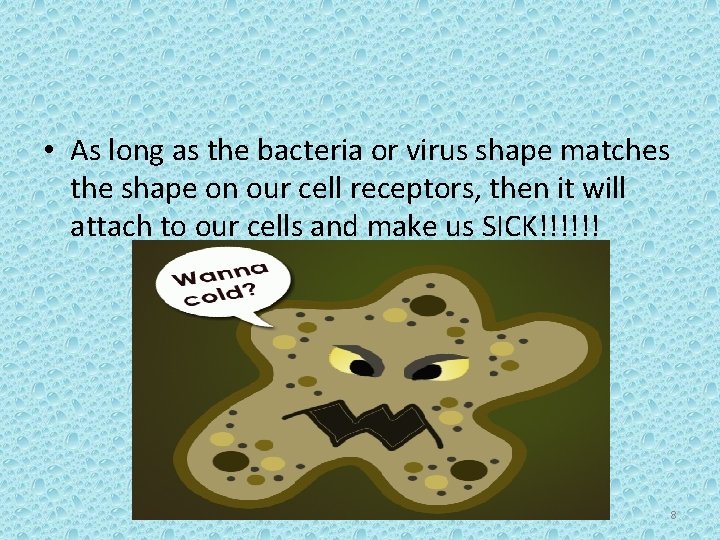 • As long as the bacteria or virus shape matches the shape on our cell receptors, then it will attach to our cells and make us SICK!!!!!!

Wanna cold?

8